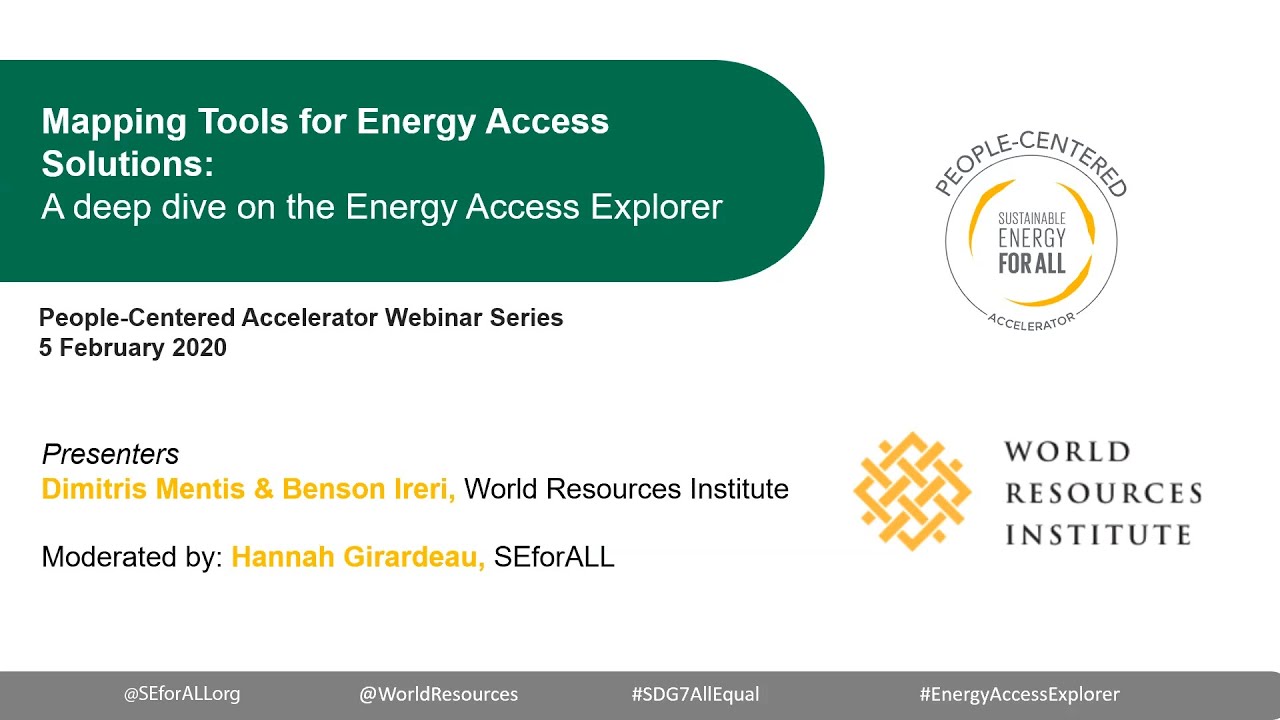 Mapping Tools for Energy Access Solutions:
A deep dive on the Energy Access Explorer

PEOPLE-CENTERED
SUSTAINABLE ENERGY FOR ALL
ACCELERATOR

People-Centered Accelerator Webinar Series
5 February 2020

Presenters
Dimitris Mentis & Benson Ireri, World Resources Institute

Moderated by: Hannah Girardeau, SEforALL

WORLD RESOURCES INSTITUTE

@SEforALLorg @WorldResources #SDG7AllEqual #EnergyAccessExplorer